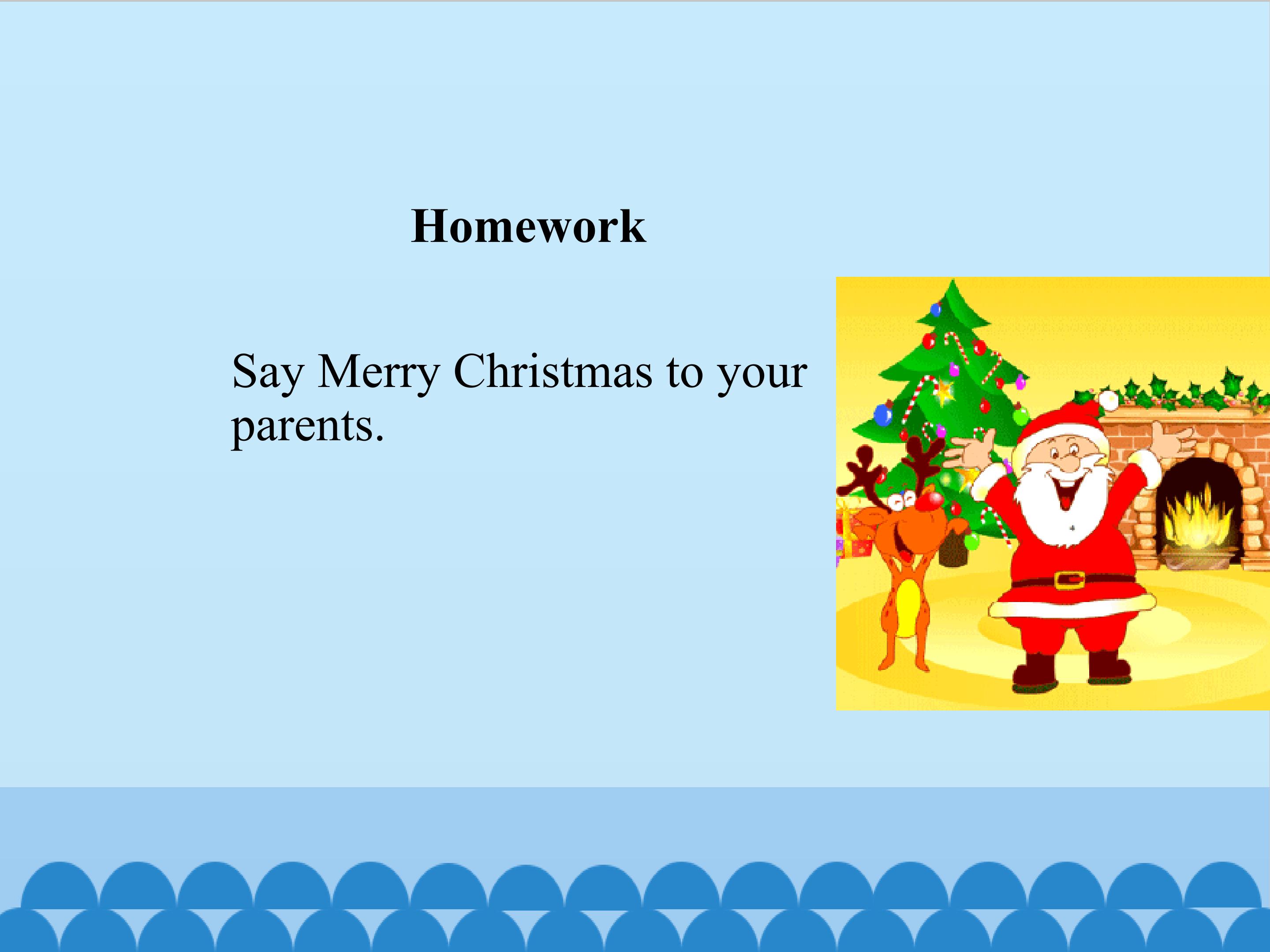 Homework

Say Merry Christmas to your parents.